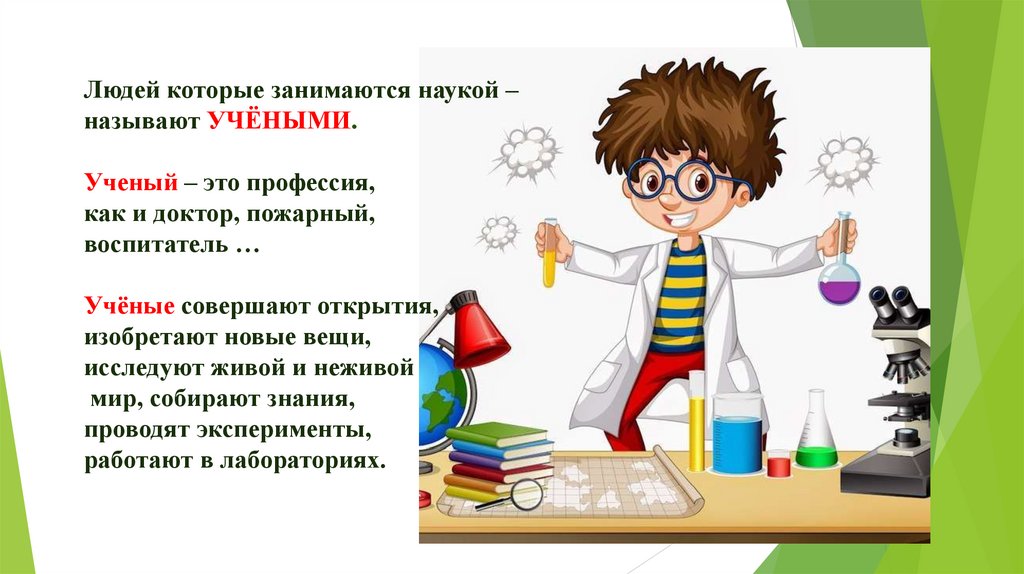 Людей которые занимаются наукой – называют УЧЁНЫМИ.

Ученый – это профессия, как и доктор, пожарный, воспитатель …

Учёные совершают открытия, изобретают новые вещи, исследуют живой и неживой мир, собирают знания, проводят эксперименты, работают в лабораториях.